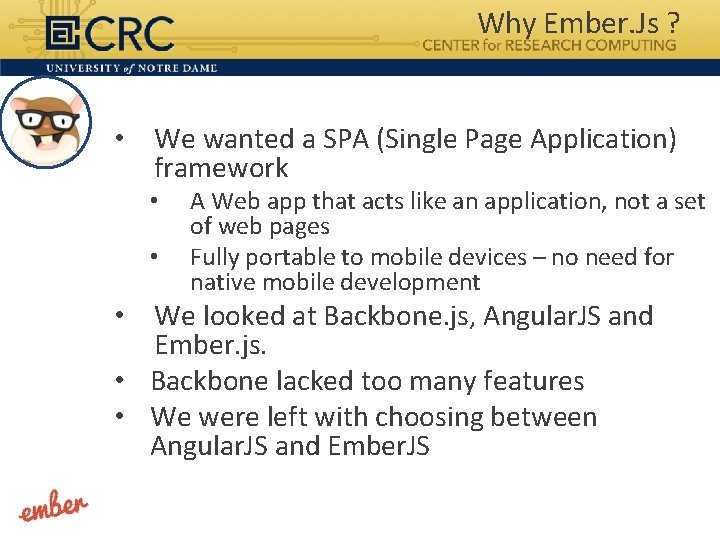 CRC

Why Ember.Js ?
CENTER for RESEARCH COMPUTING

UNIVERSITY of NOTRE DAME

• We wanted a SPA (Single Page Application) framework
  • A Web app that acts like an application, not a set of web pages
  • Fully portable to mobile devices – no need for native mobile development
• We looked at Backbone.js, AngularJS and Ember.js.
• Backbone lacked too many features
• We were left with choosing between AngularJS and EmberJS

ember